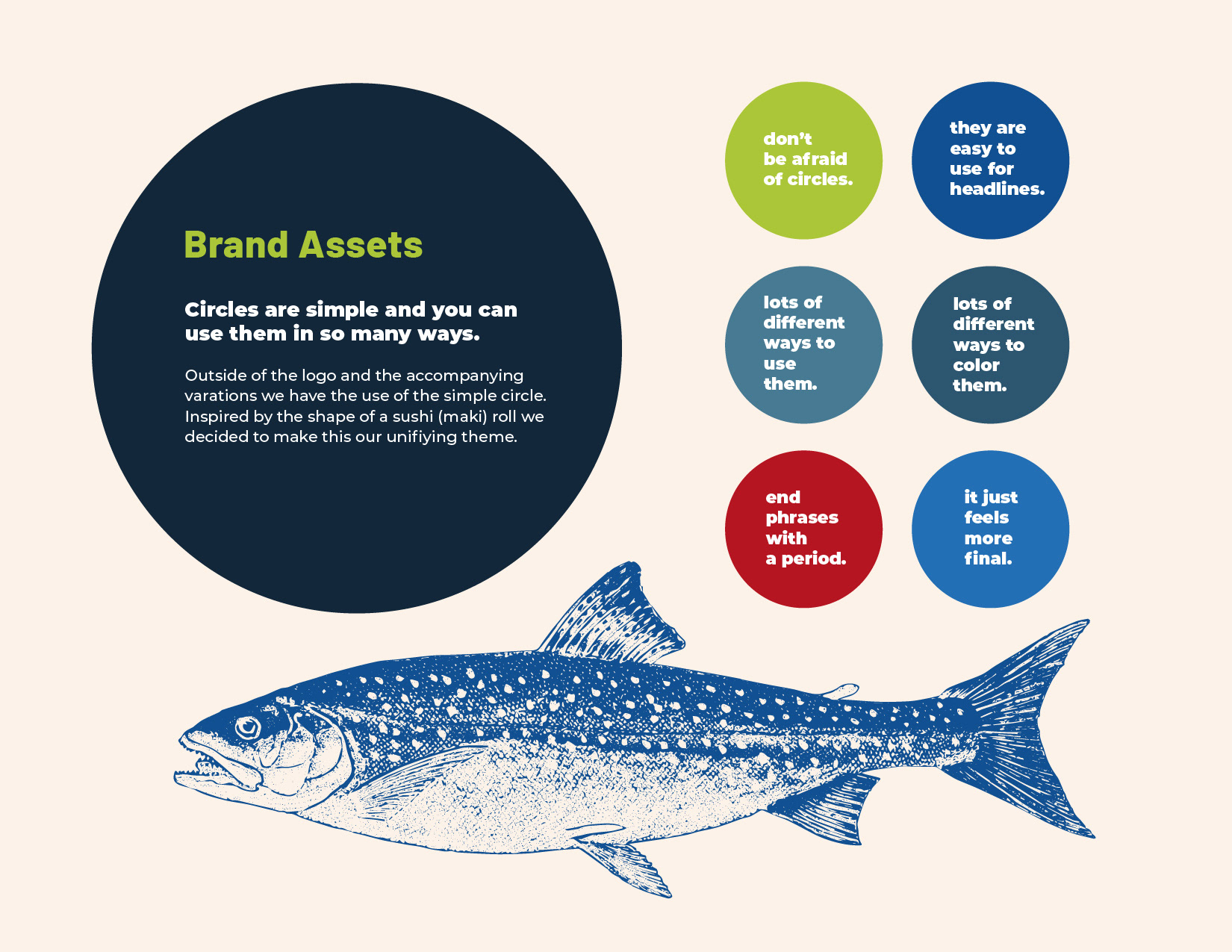 Brand Assets

Circles are simple and you can use them in so many ways.

Outside of the logo and the accompanying varations we have the use of the simple circle. Inspired by the shape of a sushi (maki) roll we decided to make this our unifiying theme.

don't be afraid of circles.

they are easy to use for headlines.

lots of different ways to use them.

lots of different ways to color them.

end phrases with a period.

it just feels more final.